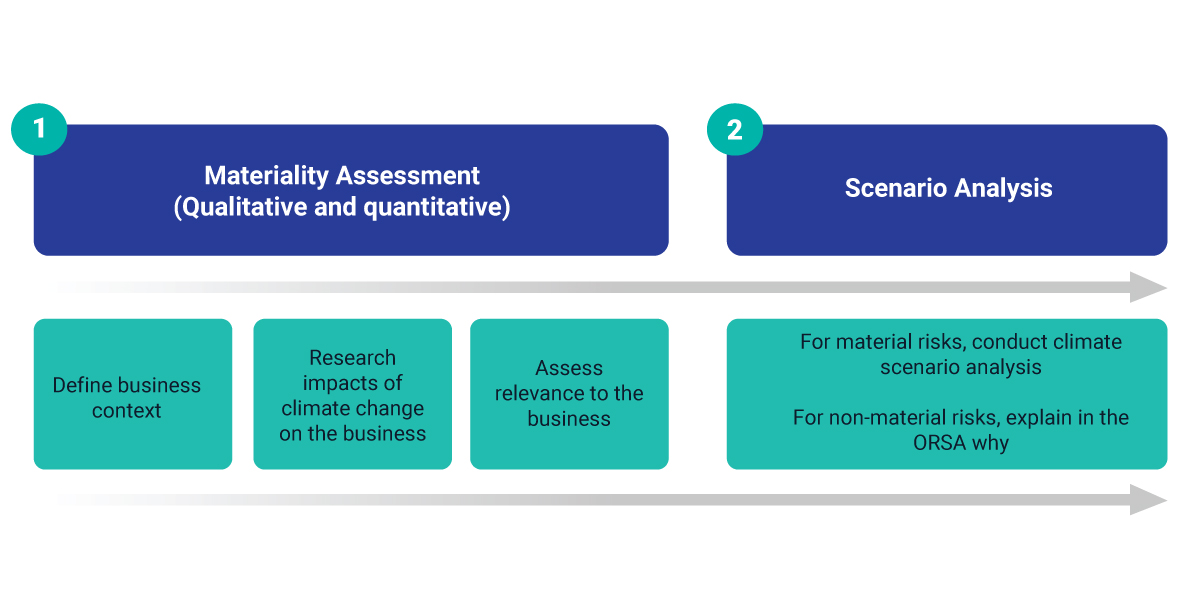 1

Materiality Assessment
(Qualitative and quantitative)

2

Scenario Analysis

Define business context

Research impacts of climate change on the business

Assess relevance to the business

For material risks, conduct climate scenario analysis

For non-material risks, explain in the ORSA why